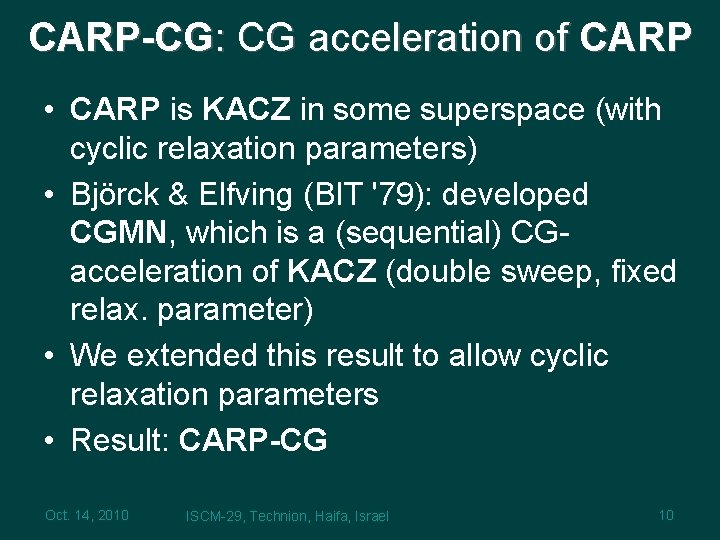 CARP-CG: CG acceleration of CARP

• CARP is KACZ in some superspace (with cyclic relaxation parameters)

• Björck & Elfving (BIT '79): developed CGMN, which is a (sequential) CG-acceleration of KACZ (double sweep, fixed relax. parameter)

• We extended this result to allow cyclic relaxation parameters

• Result: CARP-CG

Oct. 14, 2010 ISCM-29, Technion, Haifa, Israel 10